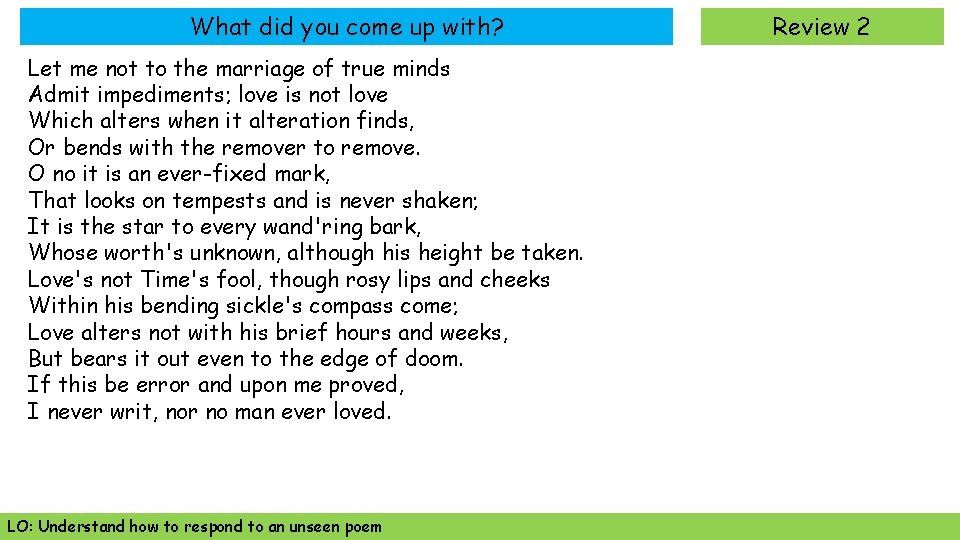 What did you come up with?

Review 2

Let me not to the marriage of true minds
Admit impediments; love is not love
Which alters when it alteration finds,
Or bends with the remover to remove.
O no it is an ever-fixed mark,
That looks on tempests and is never shaken;
It is the star to every wand'ring bark,
Whose worth's unknown, although his height be taken.
Love's not Time's fool, though rosy lips and cheeks
Within his bending sickle's compass come;
Love alters not with his brief hours and weeks,
But bears it out even to the edge of doom.
If this be error and upon me proved,
I never writ, nor no man ever loved.

LO: Understand how to respond to an unseen poem